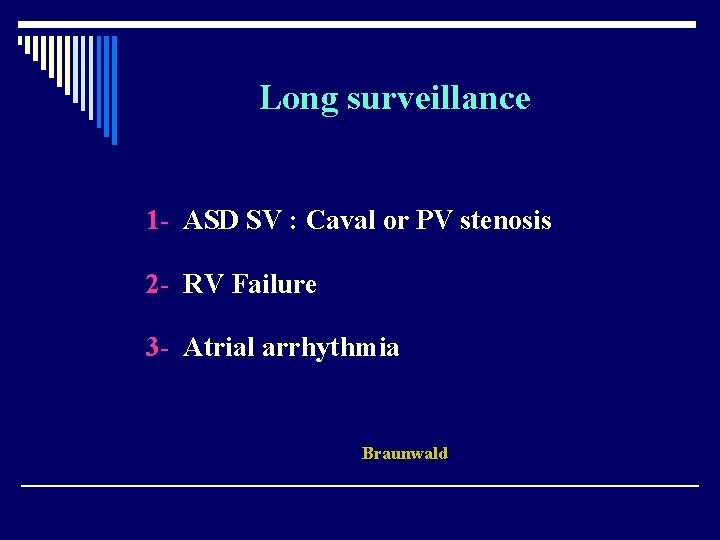 Long surveillance

1- ASD SV : Caval or PV stenosis

2- RV Failure

3- Atrial arrhythmia

Braunwald